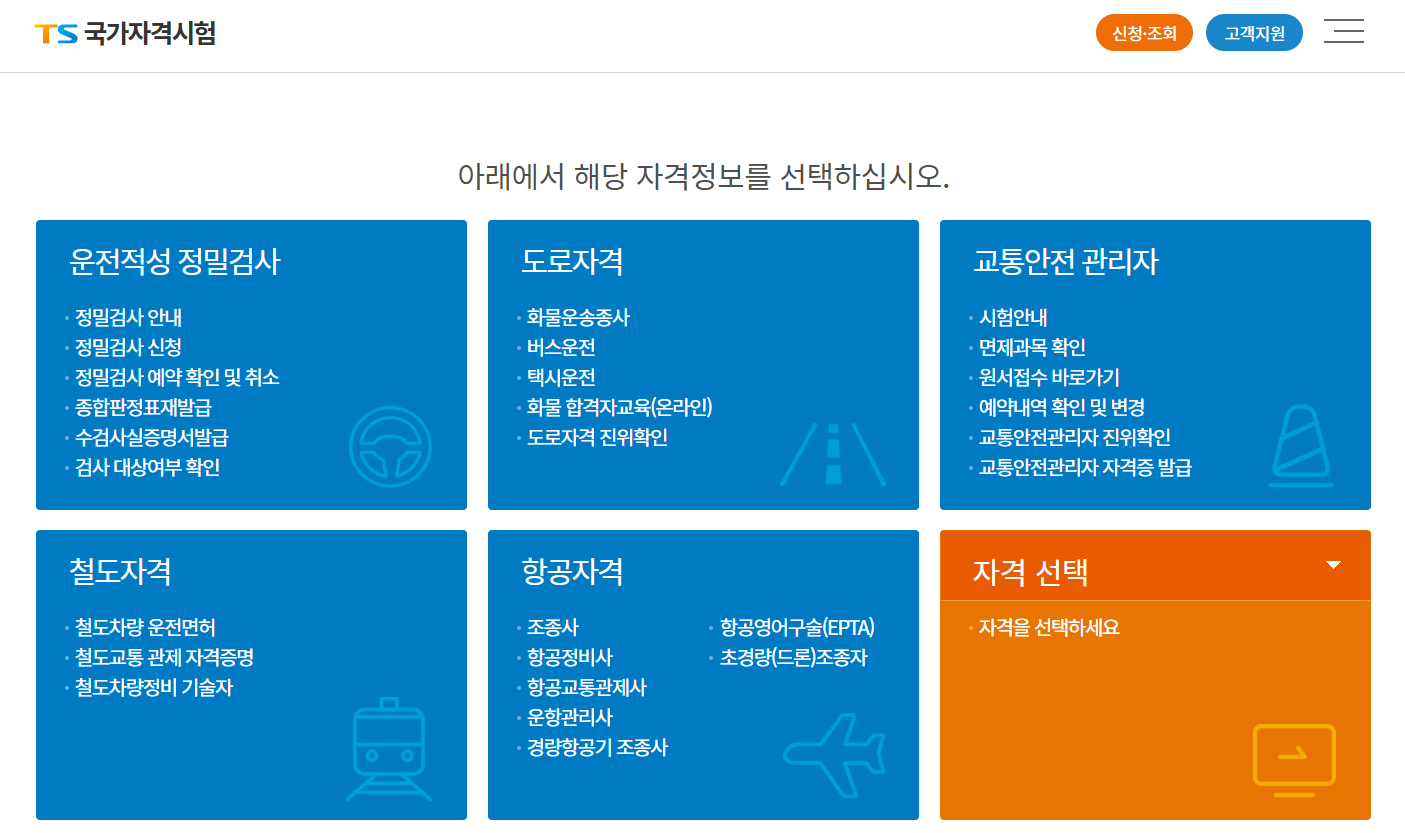 TS 국가자격시험

신청·조회 고객지원

아래에서 해당 자격정보를 선택하십시오.

운전적성 정밀검사

- 정밀검사 안내
- 정밀검사 신청
- 정밀검사 예약 확인 및 취소
- 종합판정표재발급
- 수검사실증명서발급
- 검사 대상여부 확인

도로자격

- 화물운송종사
- 버스운전
- 택시운전
- 화물 합격자교육(온라인)
- 도로자격 진위확인

교통안전 관리자

- 시험안내
- 면제과목 확인
- 원서접수 바로가기
- 예약내역 확인 및 변경
- 교통안전관리자 진위확인
- 교통안전관리자 자격증 발급

철도자격

- 철도차량 운전면허
- 철도교통 관제 자격증명
- 철도차량정비 기술자

항공자격

- 조종사
- 항공정비사
- 항공교통관제사
- 운항관리사
- 경량항공기 조종사
- 항공영어구술(EPTA)
- 초경량(드론)조종자

자격 선택

- 자격을 선택하세요